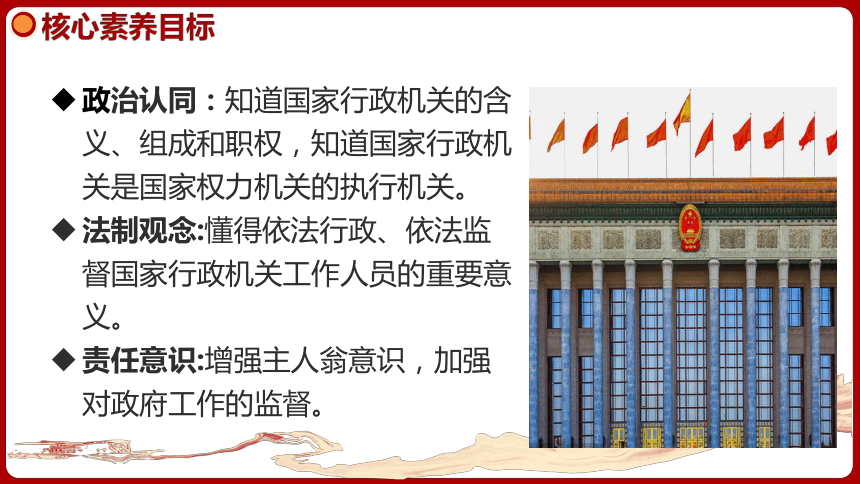 核心素养目标

◆ 政治认同：知道国家行政机关的含义、组成和职权，知道国家行政机关是国家权力机关的执行机关。

◆ 法制观念:懂得依法行政、依法监督国家行政机关工作人员的重要意义。

◆ 责任意识:增强主人翁意识，加强对政府工作的监督。